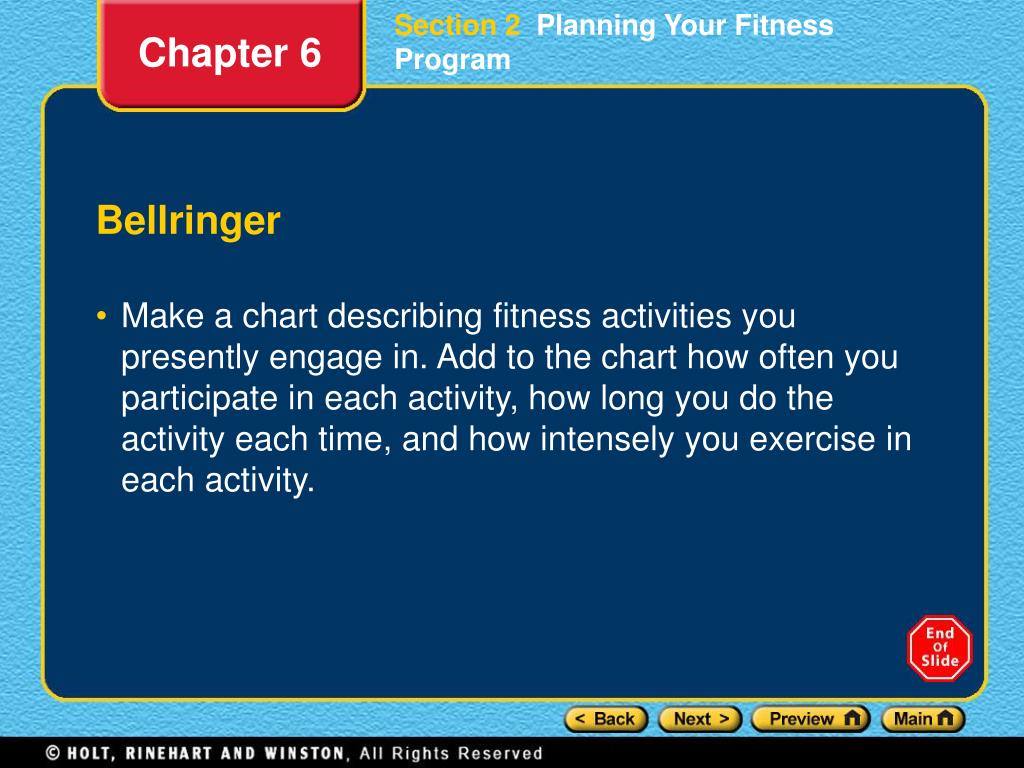 Chapter 6

Section 2 Planning Your Fitness Program

Bellringer

• Make a chart describing fitness activities you presently engage in. Add to the chart how often you participate in each activity, how long you do the activity each time, and how intensely you exercise in each activity.

End Of Slide

< Back Next > Preview Main

© HOLT, RINEHART AND WINSTON, All Rights Reserved